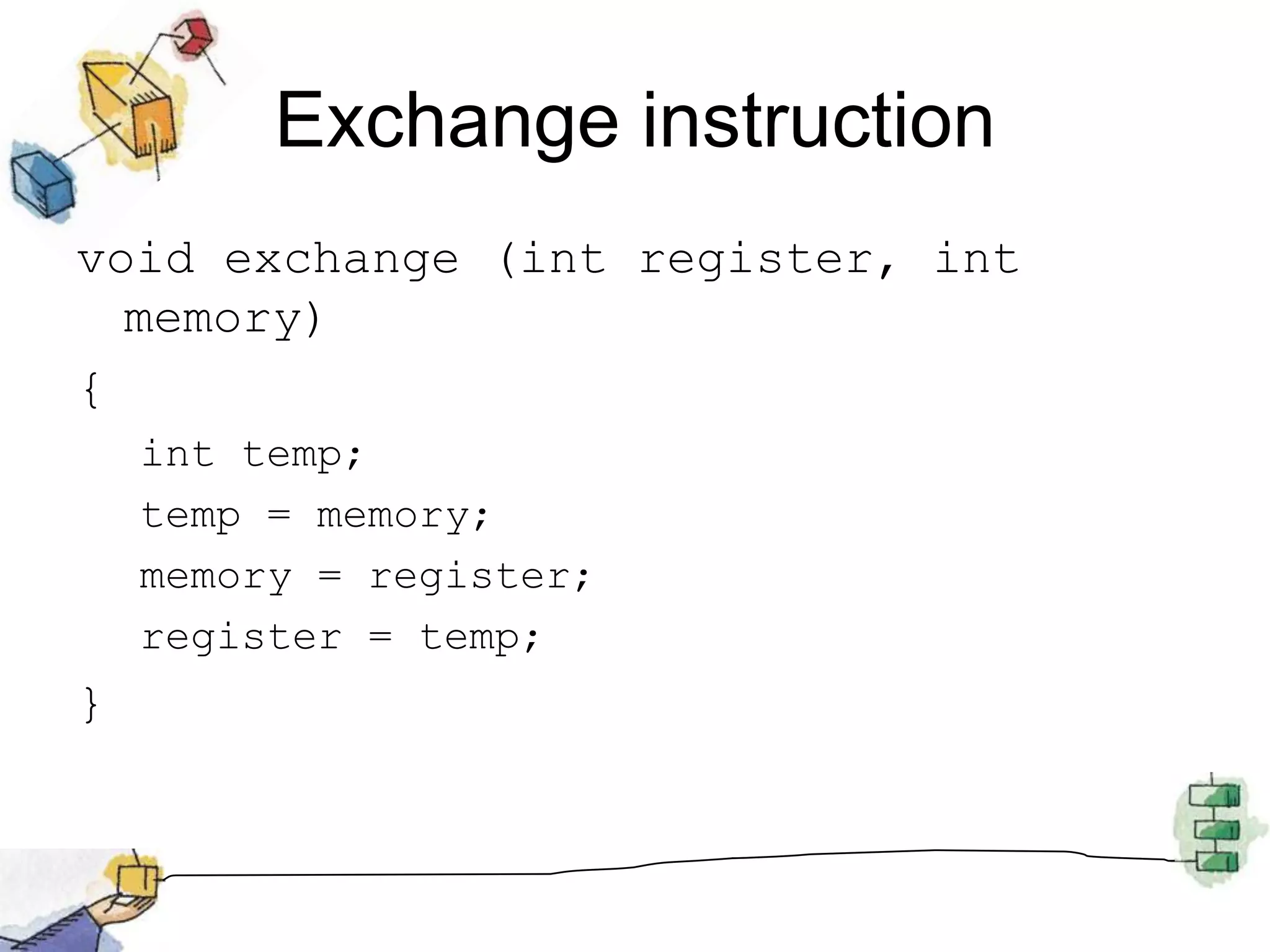 Exchange instruction

void exchange (int register, int memory)

{

int temp;

temp = memory;

memory = register;

register = temp;

}